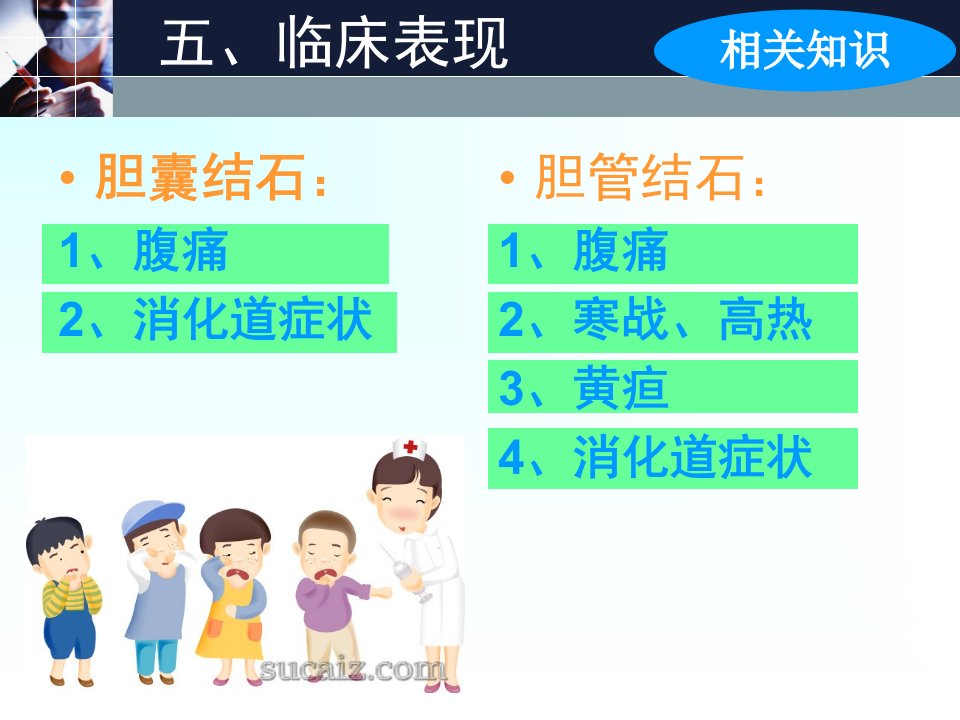 五、临床表现

相关知识

• 胆囊结石：

1、腹痛

2、消化道症状

• 胆管结石：

1、腹痛

2、寒战、高热

3、黄疸

4、消化道症状

sucaiz.com